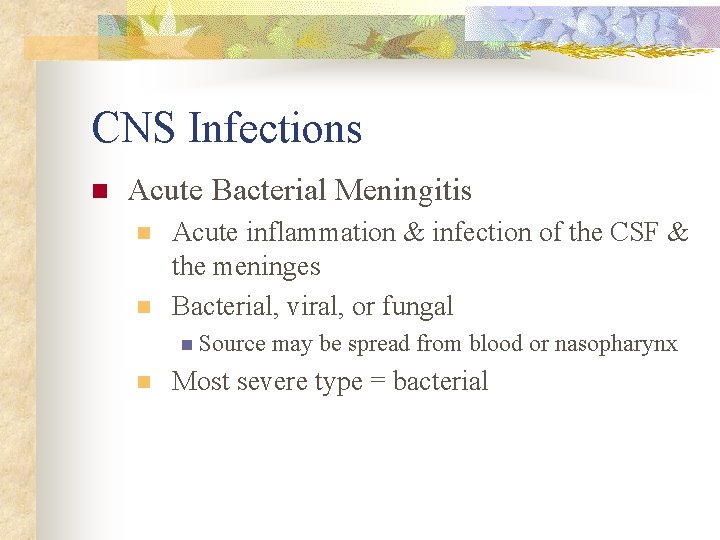 CNS Infections

Acute Bacterial Meningitis

Acute inflammation & infection of the CSF & the meninges

Bacterial, viral, or fungal

Source may be spread from blood or nasopharynx

Most severe type = bacterial